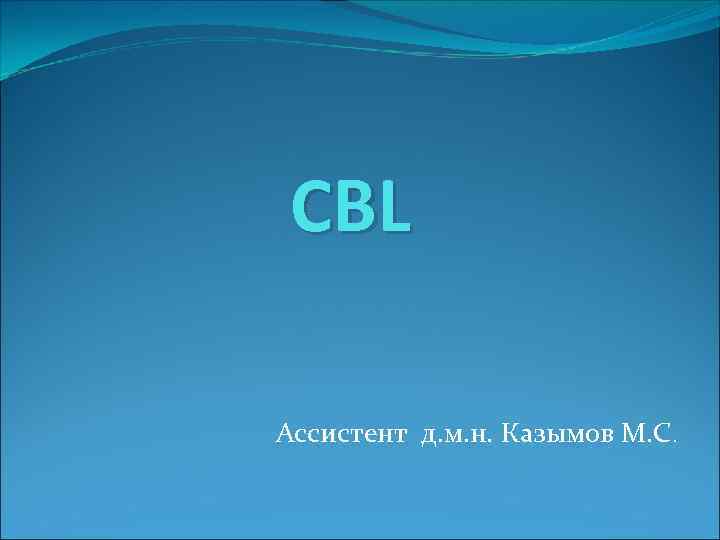 CBL

Ассистент д.м.н. Казымов М.С.